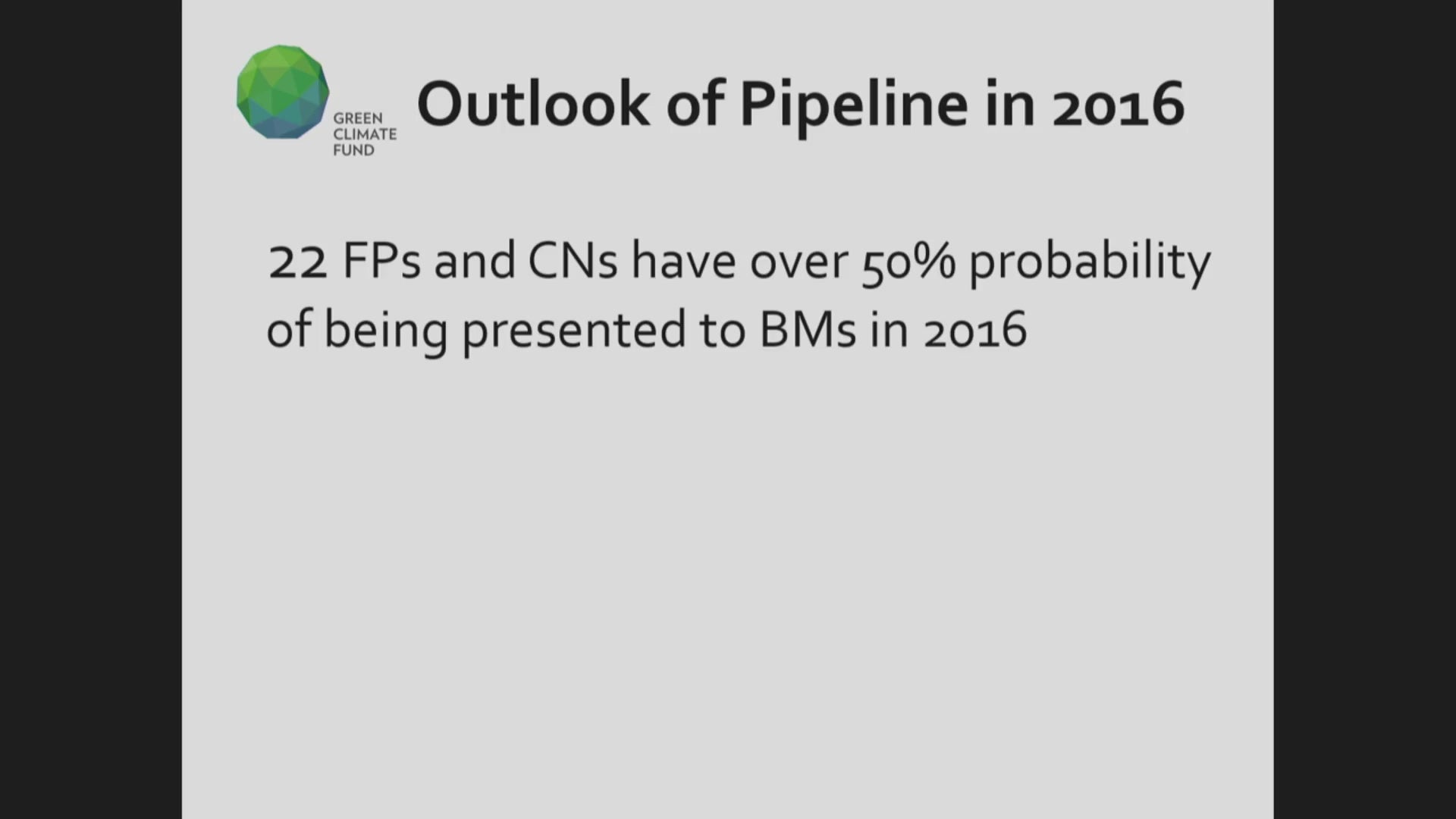 GREEN CLIMATE FUND

Outlook of Pipeline in 2016

22 FPs and CNs have over 50% probability of being presented to BMs in 2016